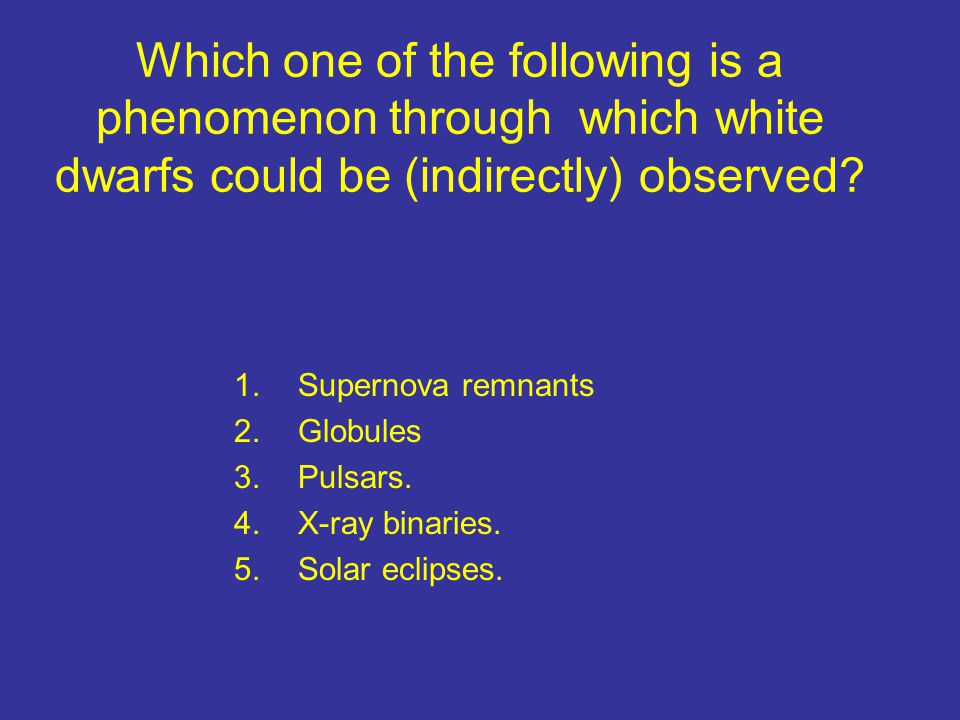 Which one of the following is a phenomenon through which white dwarfs could be (indirectly) observed?

1. Supernova remnants
2. Globules
3. Pulsars.
4. X-ray binaries.
5. Solar eclipses.